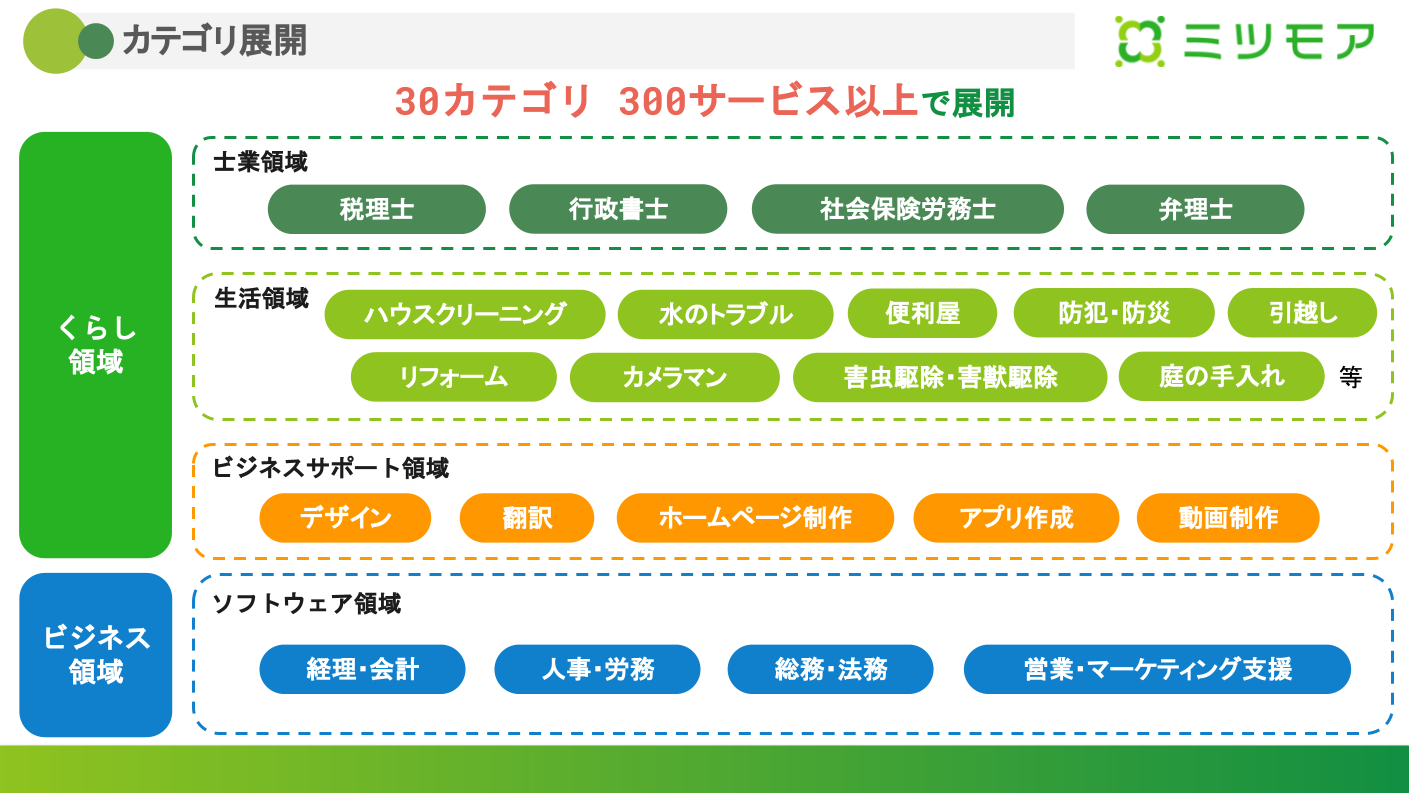 カテゴリ展開

ミツモア

30カテゴリ 300サービス以上で展開

くらし領域

士業領域
税理士
行政書士
社会保険労務士
弁理士

生活領域
ハウスクリーニング
水のトラブル
便利屋
防犯・防災
引越し
リフォーム
カメラマン
害虫駆除・害獣駆除
庭の手入れ
等

ビジネスサポート領域
デザイン
翻訳
ホームページ制作
アプリ作成
動画制作

ビジネス領域

ソフトウェア領域
経理・会計
人事・労務
総務・法務
営業・マーケティング支援